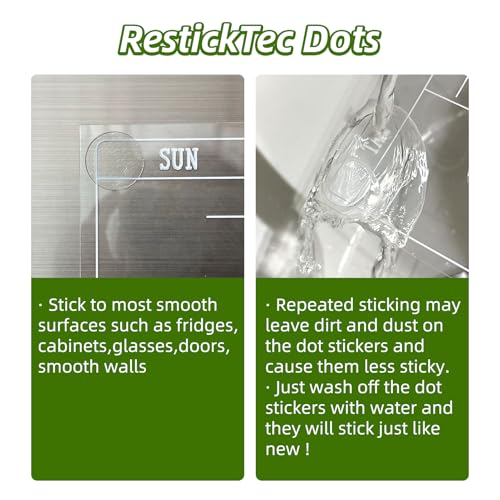 RestickTec Dots

SUN

· Stick to most smooth surfaces such as fridges, cabinets,glasses,doors, smooth walls

· Repeated sticking may leave dirt and dust on the dot stickers and cause them less sticky.
· Just wash off the dot stickers with water and they will stick just like new !